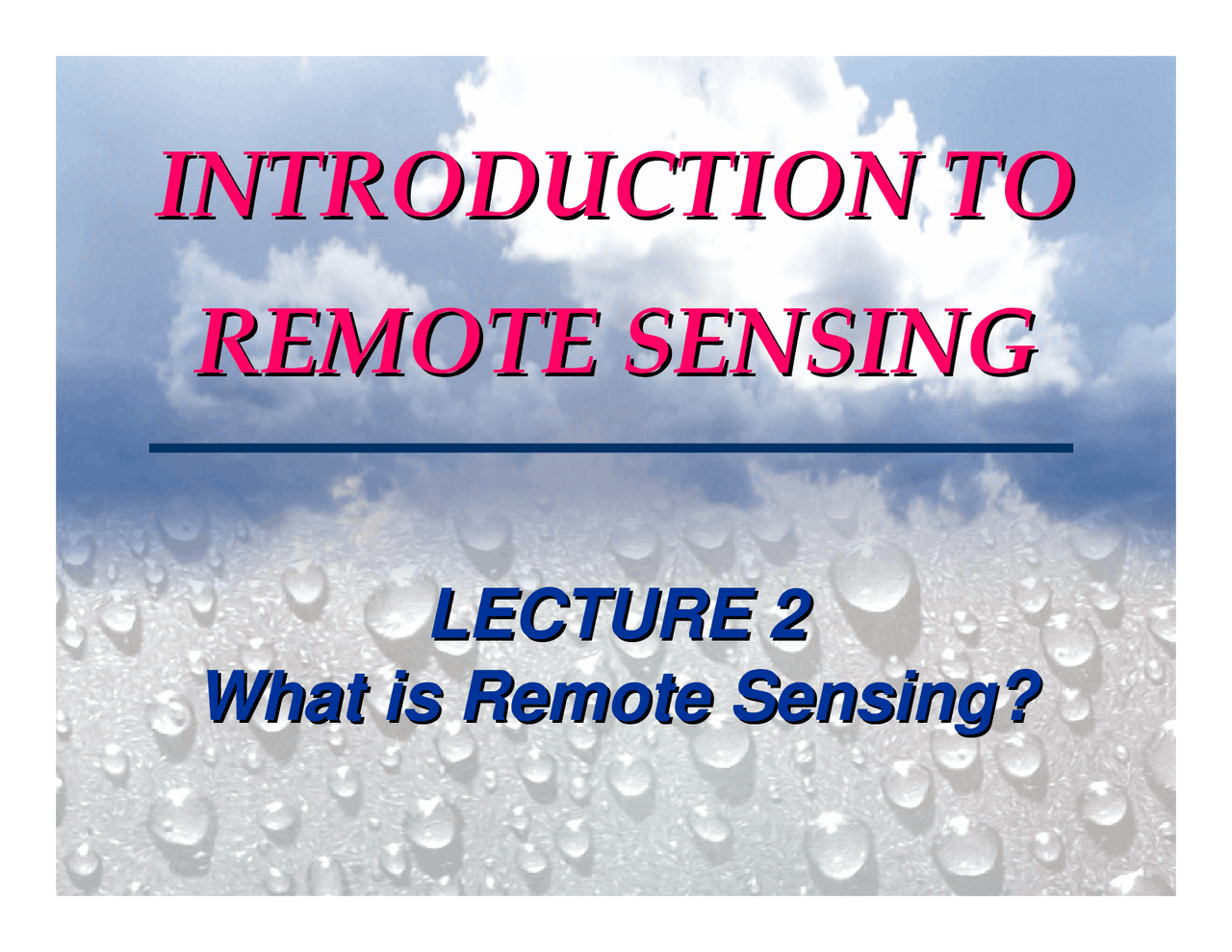 INTRODUCTION TO REMOTE SENSING

LECTURE 2
What is Remote Sensing?